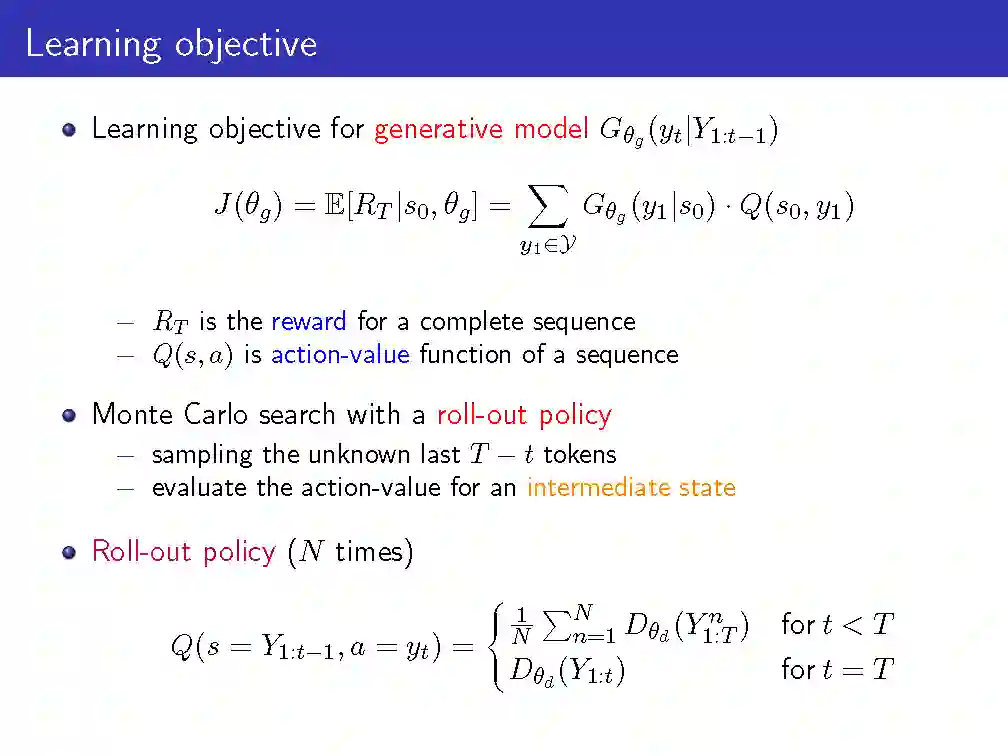 Learning objective

Learning objective for generative model $G_{\theta_g}(y_t|Y_{1:t-1})$

$$J(\theta_g) = \mathbb{E}[R_T|s_0, \theta_g] = \sum_{y_1 \in \mathcal{Y}} G_{\theta_g}(y_1|s_0) \cdot Q(s_0, y_1)$$

– $R_T$ is the reward for a complete sequence
– $Q(s, a)$ is action-value function of a sequence

Monte Carlo search with a roll-out policy
– sampling the unknown last $T - t$ tokens
– evaluate the action-value for an intermediate state

Roll-out policy ($N$ times)

$$Q(s = Y_{1:t-1}, a = y_t) = \begin{cases} \frac{1}{N} \sum_{n=1}^{N} D_{\theta_d}(Y_{1:T}^n) & \text{for } t < T \\ D_{\theta_d}(Y_{1:t}) & \text{for } t = T \end{cases}$$